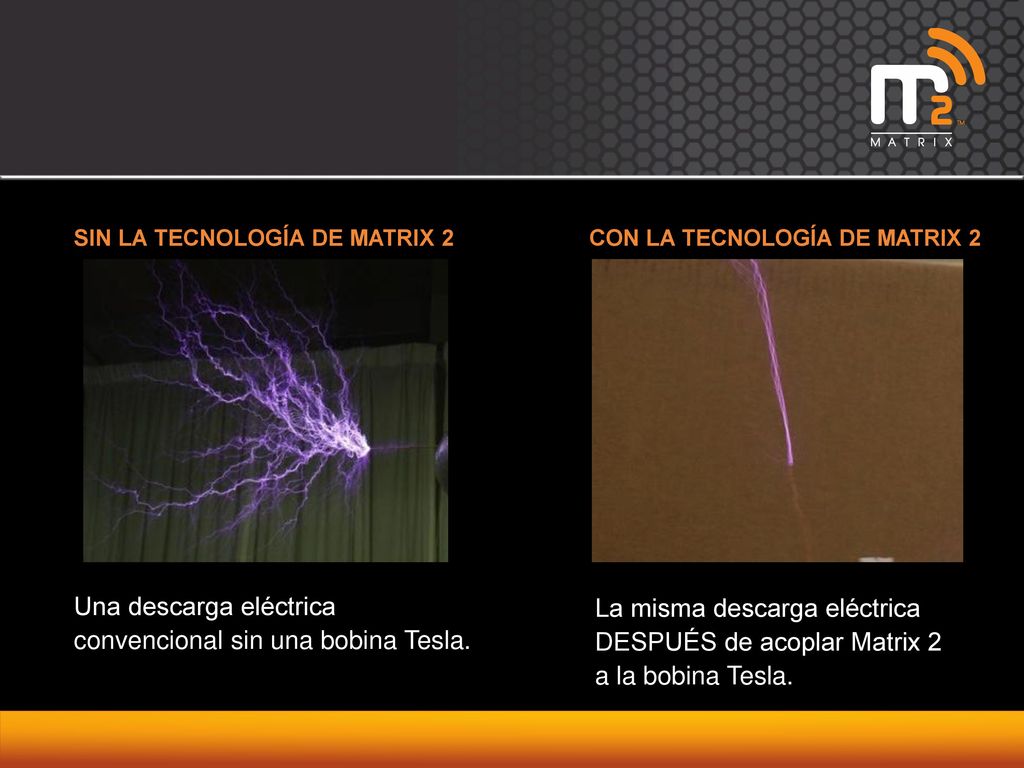 M2™
MATRIX

SIN LA TECNOLOGÍA DE MATRIX 2

Una descarga eléctrica convencional sin una bobina Tesla.

CON LA TECNOLOGÍA DE MATRIX 2

La misma descarga eléctrica DESPUÉS de acoplar Matrix 2 a la bobina Tesla.